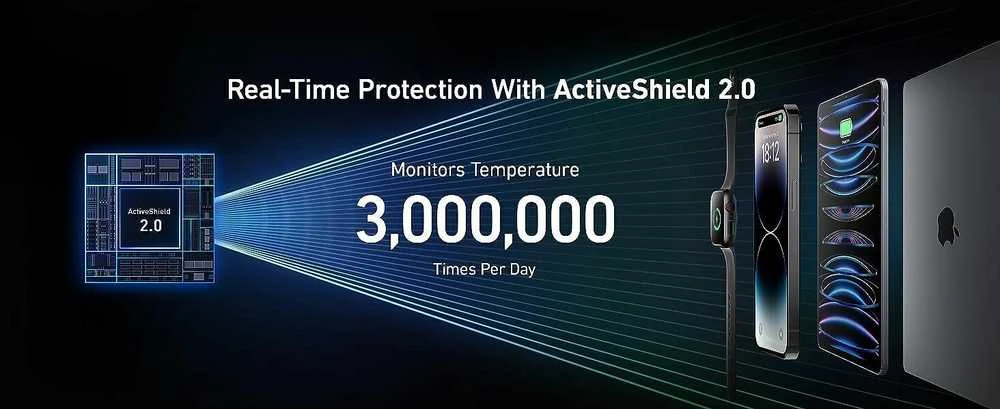 Real-Time Protection With ActiveShield 2.0

ActiveShield
2.0

Monitors Temperature
3,000,000
Times Per Day

18:12